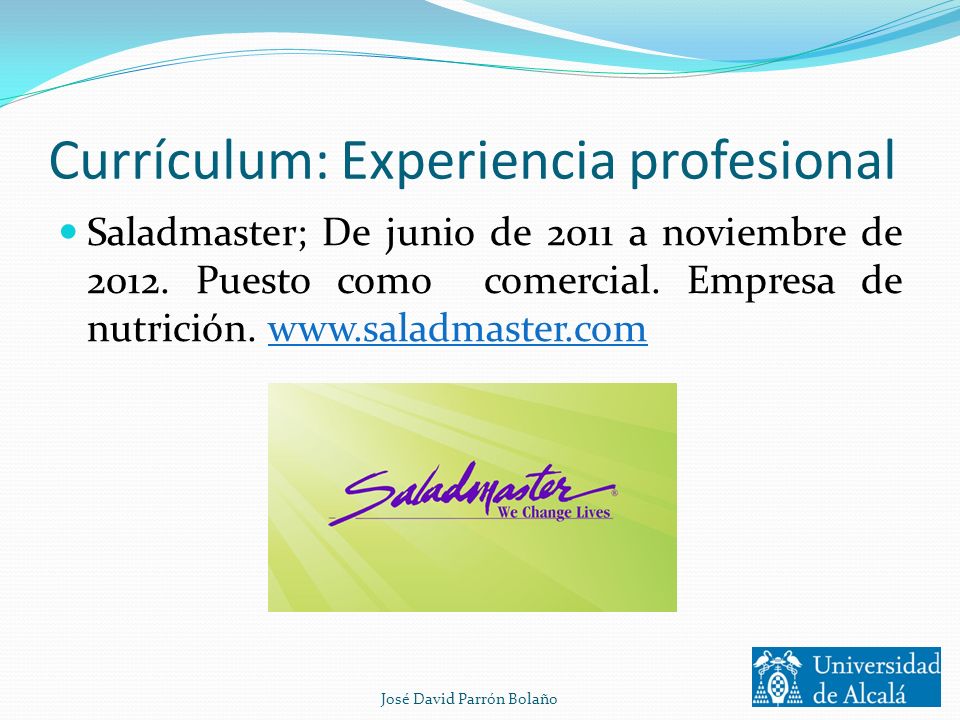 Currículum: Experiencia profesional

Saladmaster; De junio de 2011 a noviembre de 2012. Puesto como comercial. Empresa de nutrición. www.saladmaster.com

Saladmaster®
We Change Lives

José David Parrón Bolaño

Universidad de Alcalá